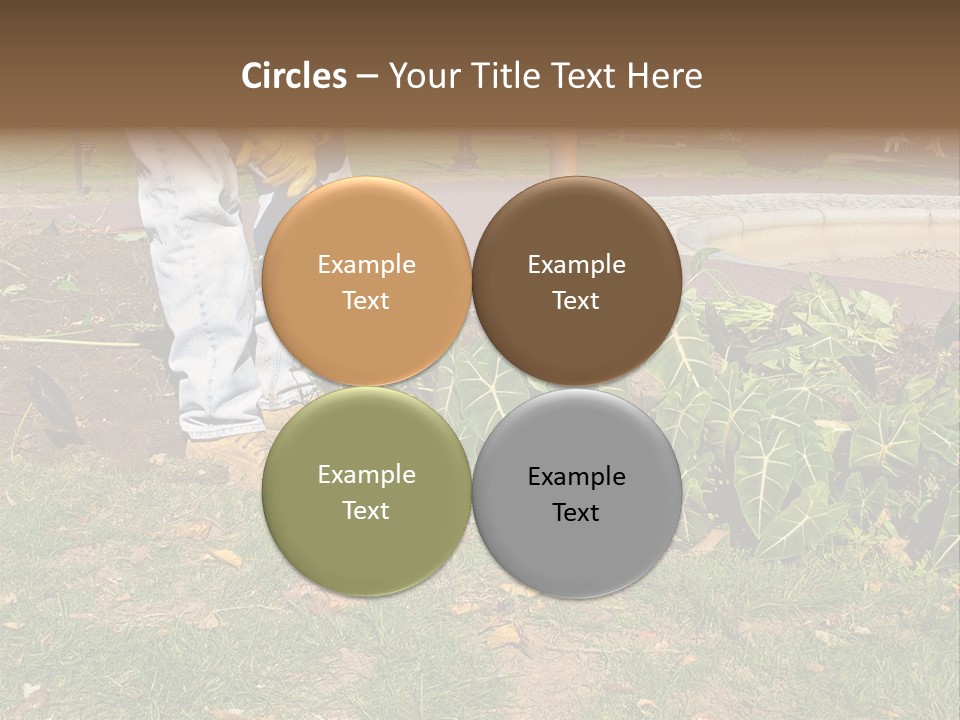 Circles – Your Title Text Here

Example Text

Example Text

Example Text

Example Text